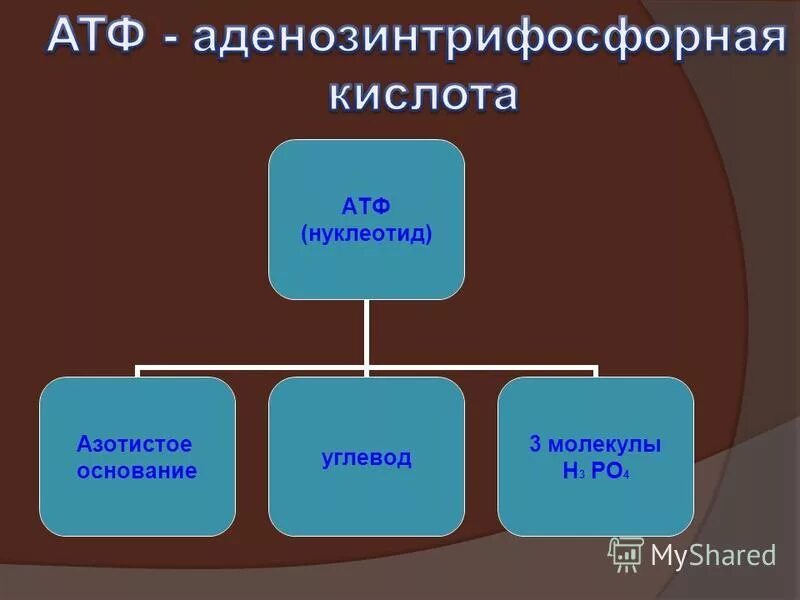 АТФ - аденозинтрифосфорная кислота

АТФ (нуклеотид)

Азотистое основание

углевод

3 молекулы $H_3PO_4$

MyShared